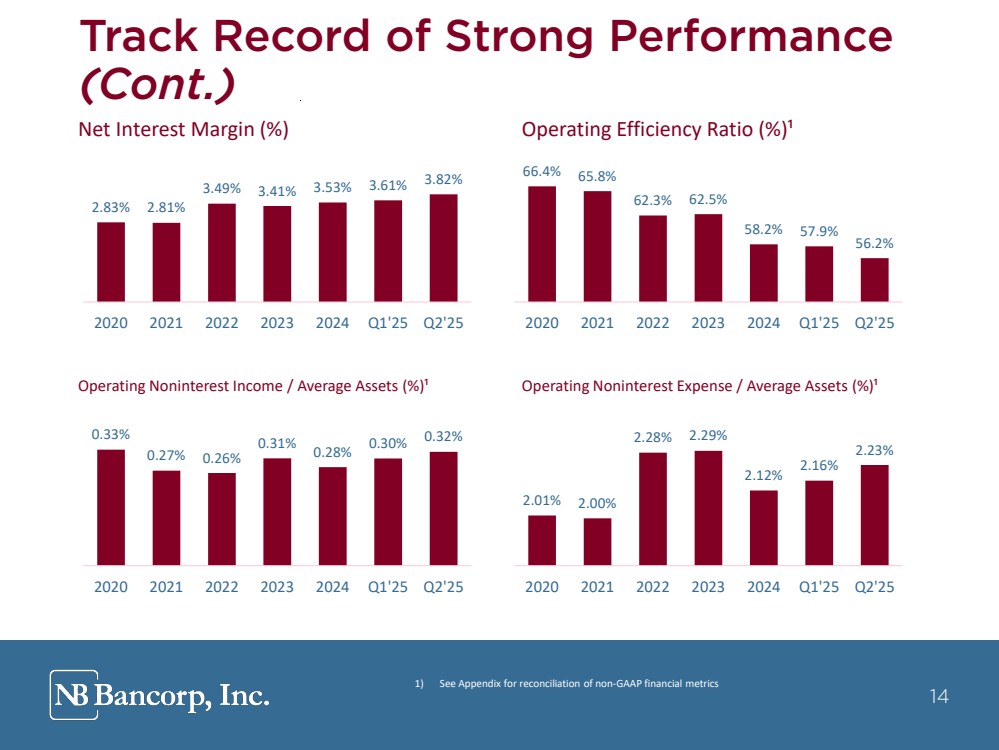 Track Record of Strong Performance (Cont.)

Net Interest Margin (%)

2.83% 2.81% 3.49% 3.41% 3.53% 3.61% 3.82%

2020 2021 2022 2023 2024 Q1'25 Q2'25

Operating Efficiency Ratio (%)¹

66.4% 65.8% 62.3% 62.5% 58.2% 57.9% 56.2%

2020 2021 2022 2023 2024 Q1'25 Q2'25

Operating Noninterest Income / Average Assets (%)¹

0.33% 0.27% 0.26% 0.31% 0.28% 0.30% 0.32%

2020 2021 2022 2023 2024 Q1'25 Q2'25

Operating Noninterest Expense / Average Assets (%)¹

2.01% 2.00% 2.28% 2.29% 2.12% 2.16% 2.23%

2020 2021 2022 2023 2024 Q1'25 Q2'25

NB Bancorp, Inc.

1) See Appendix for reconciliation of non-GAAP financial metrics

14